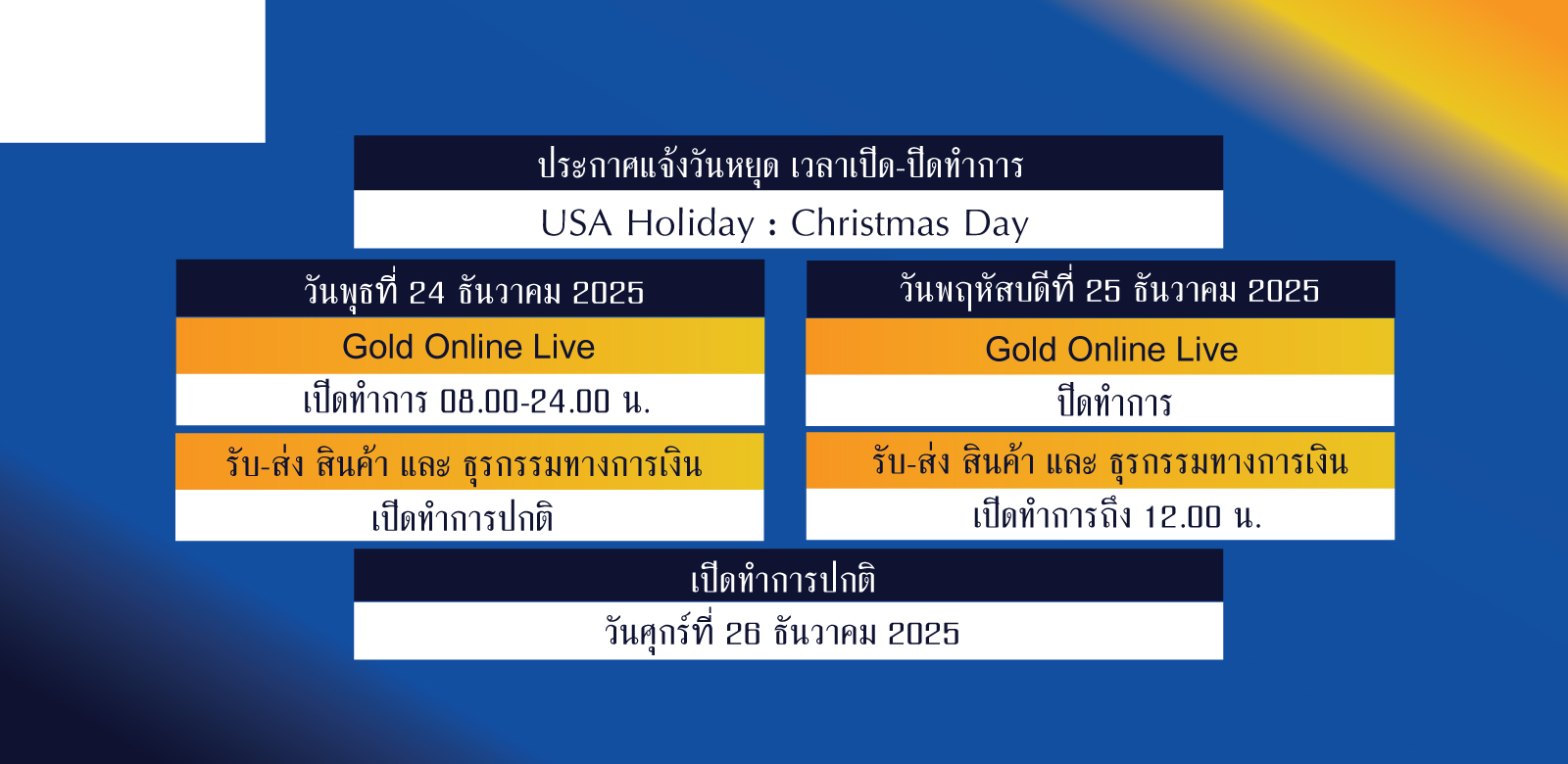 ประกาศแจ้งวันหยุด เวลาเปิด-ปิดทำการ

USA Holiday : Christmas Day

วันพุธที่ 24 ธันวาคม 2025

Gold Online Live

เปิดทำการ 08.00-24.00 น.

รับ-ส่ง สินค้า และ ธุรกรรมทางการเงิน

เปิดทำการปกติ

วันพฤหัสบดีที่ 25 ธันวาคม 2025

Gold Online Live

ปิดทำการ

รับ-ส่ง สินค้า และ ธุรกรรมทางการเงิน

เปิดทำการถึง 12.00 น.

เปิดทำการปกติ

วันศุกร์ที่ 26 ธันวาคม 2025